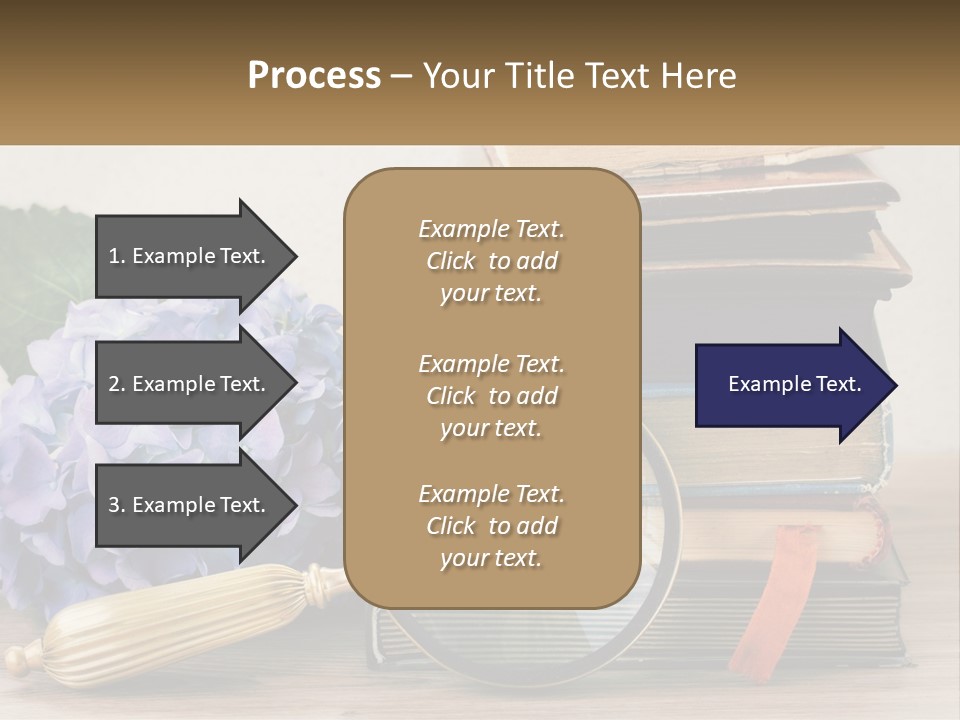 Process – Your Title Text Here

1. Example Text.

2. Example Text.

3. Example Text.

Example Text. Click to add your text.

Example Text. Click to add your text.

Example Text. Click to add your text.

Example Text.